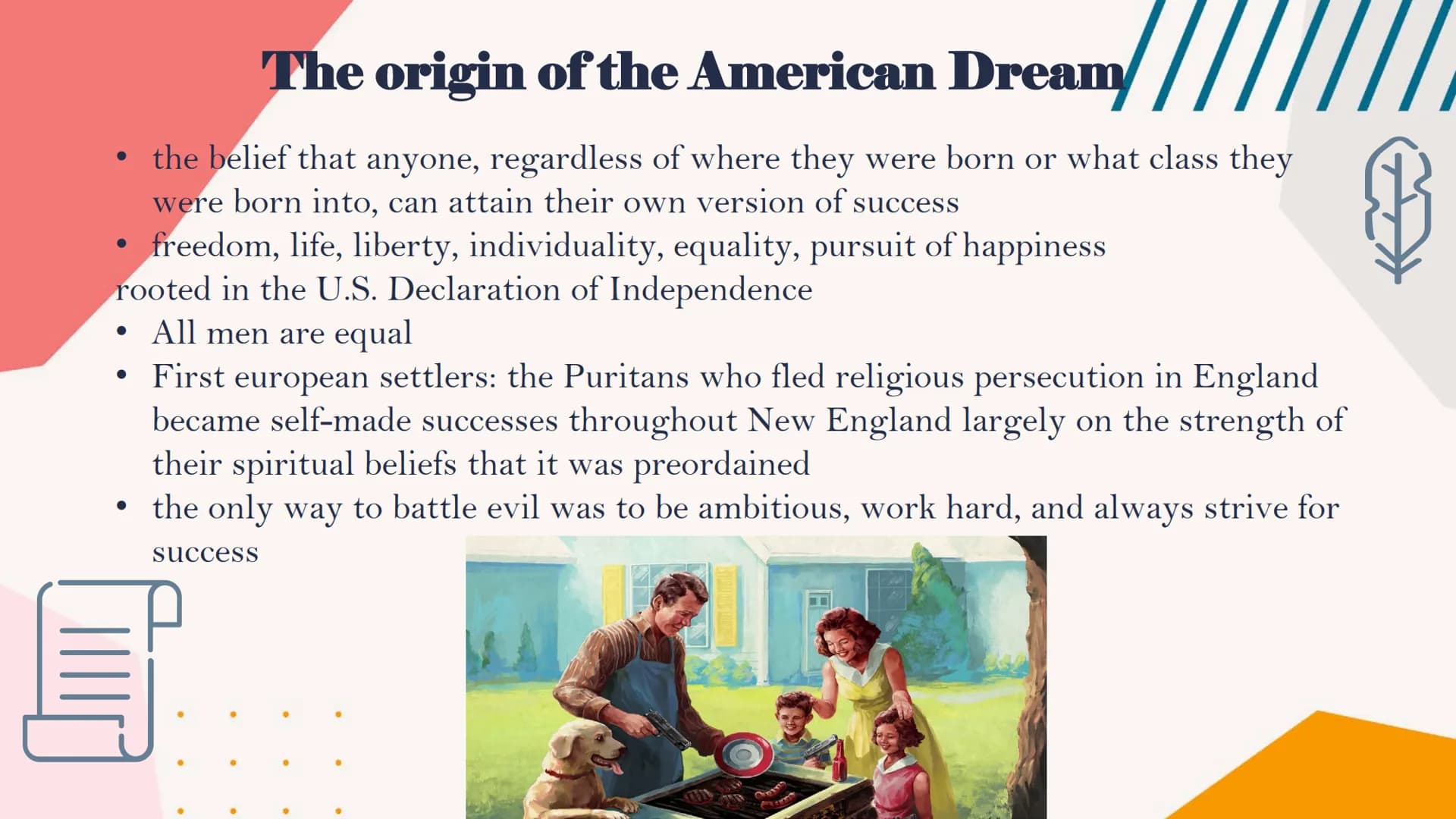 The origin of the American Dream

• the belief that anyone, regardless of where they were born or what class they were born into, can attain their own version of success
• freedom, life, liberty, individuality, equality, pursuit of happiness
rooted in the U.S. Declaration of Independence
• All men are equal
• First european settlers: the Puritans who fled religious persecution in England became self-made successes throughout New England largely on the strength of their spiritual beliefs that it was preordained
• the only way to battle evil was to be ambitious, work hard, and always strive for success